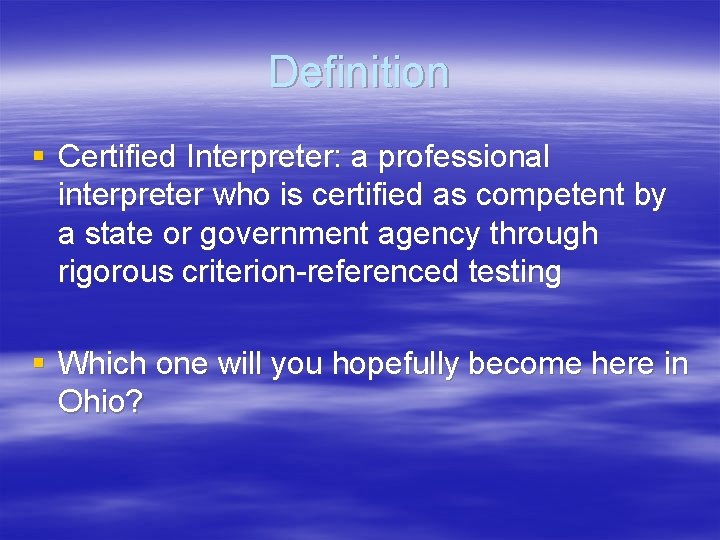 Definition

▪ Certified Interpreter: a professional interpreter who is certified as competent by a state or government agency through rigorous criterion-referenced testing

▪ Which one will you hopefully become here in Ohio?